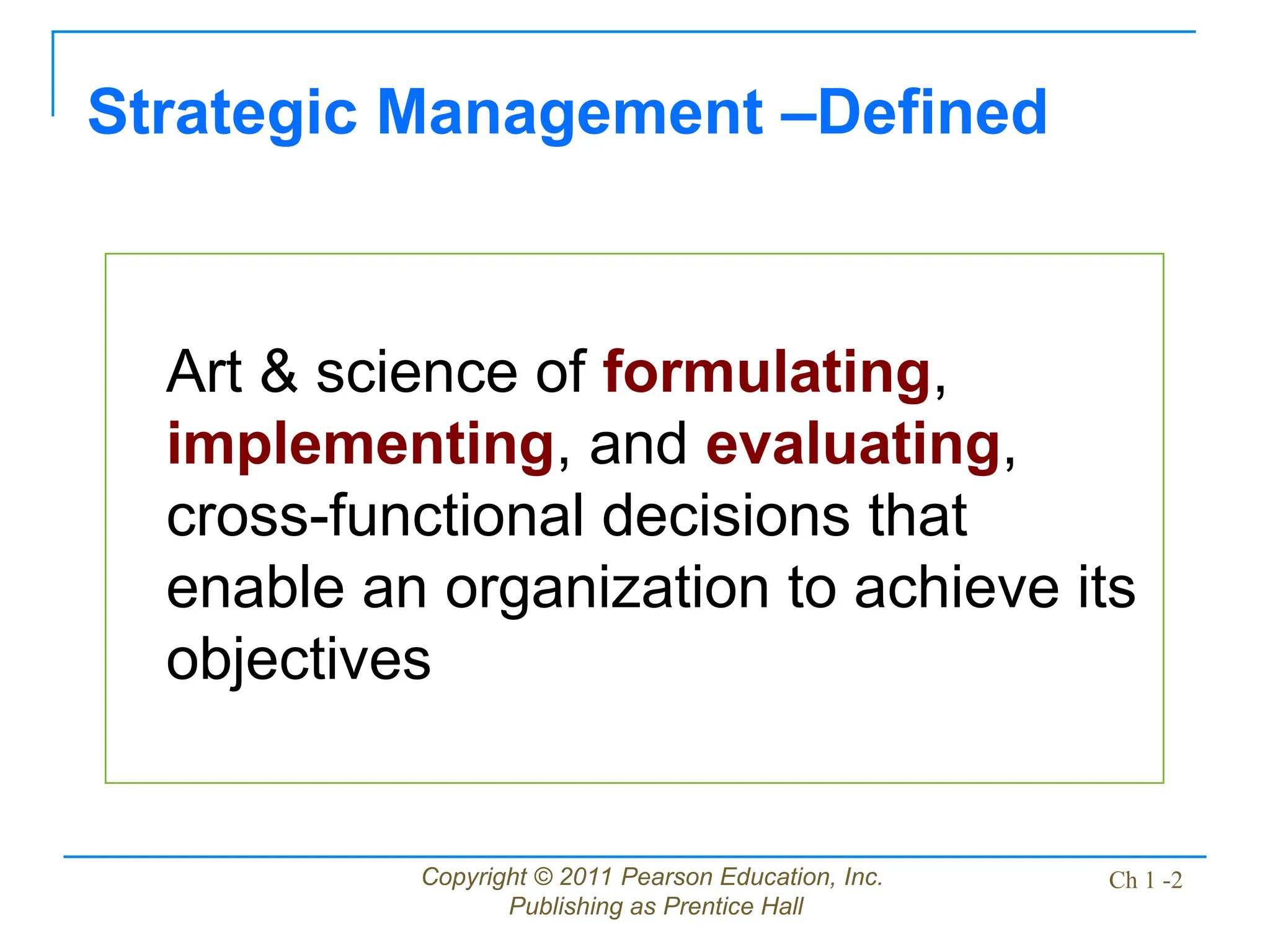 Strategic Management –Defined

Art & science of formulating, implementing, and evaluating, cross-functional decisions that enable an organization to achieve its objectives

Copyright © 2011 Pearson Education, Inc.
Publishing as Prentice Hall

Ch 1 -2